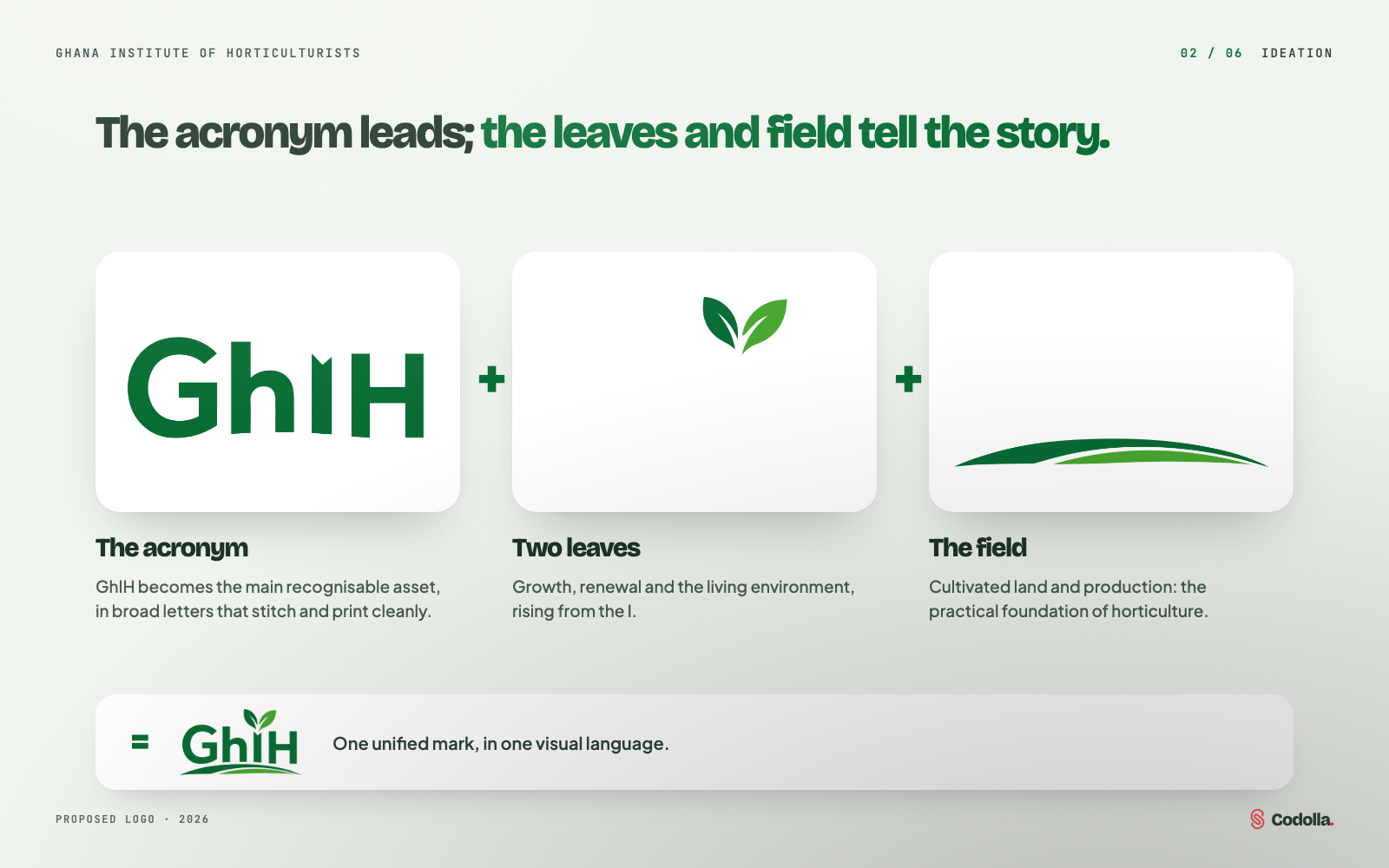 GHANA INSTITUTE OF HORTICULTURISTS

02 / 06 IDEATION

The acronym leads; the leaves and field tell the story.

GhIH

+

+

The acronym

GhIH becomes the main recognisable asset, in broad letters that stitch and print cleanly.

Two leaves

Growth, renewal and the living environment, rising from the I.

The field

Cultivated land and production: the practical foundation of horticulture.

=

GhIH

One unified mark, in one visual language.

PROPOSED LOGO · 2026

Codolla.